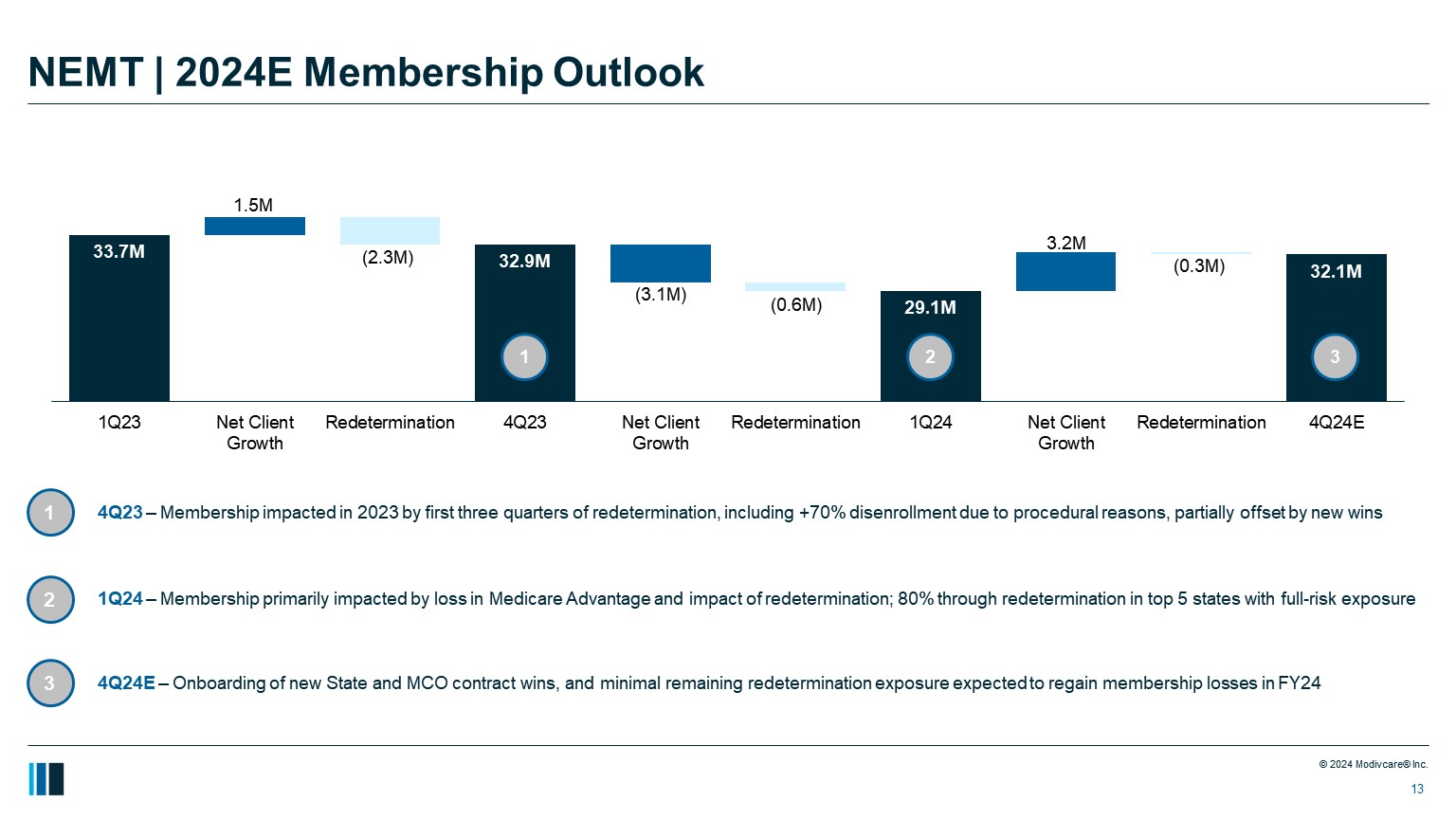 NEMT | 2024E Membership Outlook

33.7M
1.5M
(2.3M)
32.9M
(3.1M)
(0.6M)
29.1M
3.2M
(0.3M)
32.1M

1
2
3

1Q23
Net Client Growth
Redetermination
4Q23
Net Client Growth
Redetermination
1Q24
Net Client Growth
Redetermination
4Q24E

1 4Q23 – Membership impacted in 2023 by first three quarters of redetermination, including +70% disenrollment due to procedural reasons, partially offset by new wins

2 1Q24 – Membership primarily impacted by loss in Medicare Advantage and impact of redetermination; 80% through redetermination in top 5 states with full-risk exposure

3 4Q24E – Onboarding of new State and MCO contract wins, and minimal remaining redetermination exposure expected to regain membership losses in FY24

© 2024 Modivcare® Inc.
13